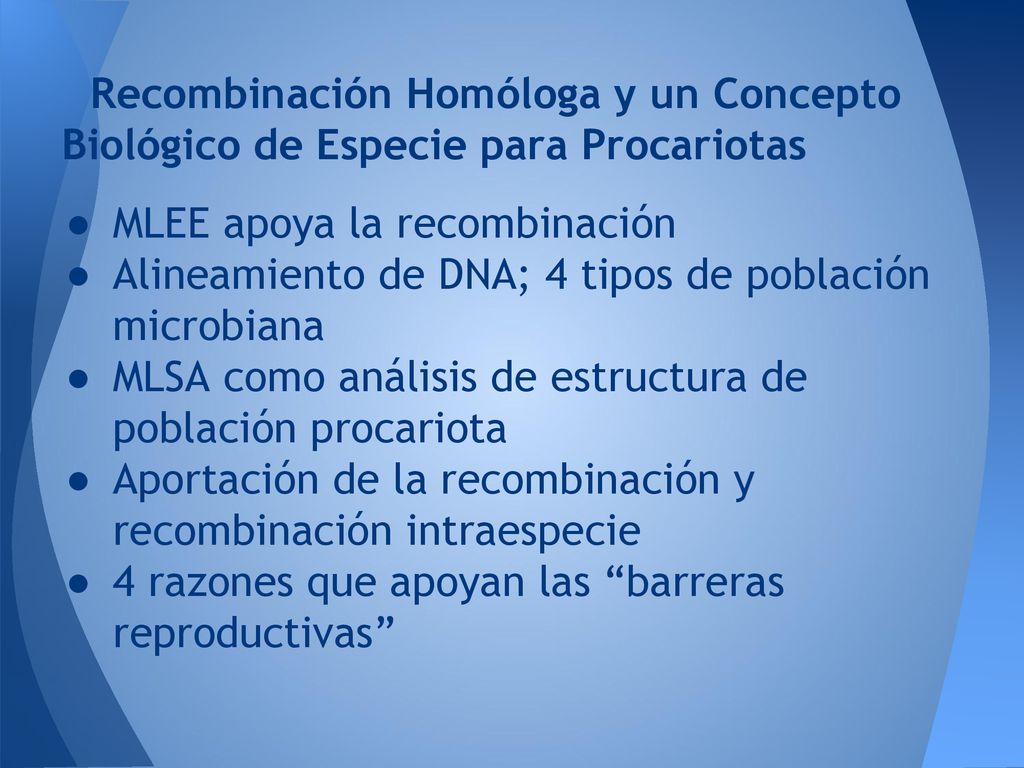 Recombinación Homóloga y un Concepto Biológico de Especie para Procariotas

● MLEE apoya la recombinación
● Alineamiento de DNA; 4 tipos de población microbiana
● MLSA como análisis de estructura de población procariota
● Aportación de la recombinación y recombinación intraespecie
● 4 razones que apoyan las “barreras reproductivas”